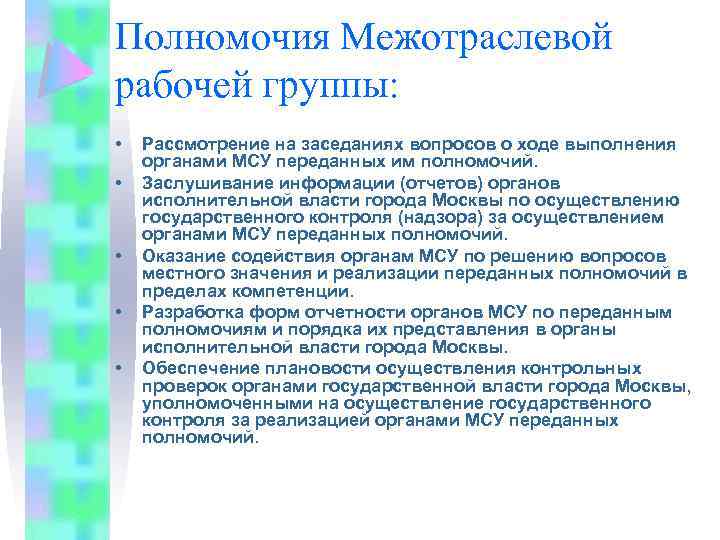 Полномочия Межотраслевой рабочей группы:

• Рассмотрение на заседаниях вопросов о ходе выполнения органами МСУ переданных им полномочий.
• Заслушивание информации (отчетов) органов исполнительной власти города Москвы по осуществлению государственного контроля (надзора) за осуществлением органами МСУ переданных полномочий.
• Оказание содействия органам МСУ по решению вопросов местного значения и реализации переданных полномочий в пределах компетенции.
• Разработка форм отчетности органов МСУ по переданным полномочиям и порядка их представления в органы исполнительной власти города Москвы.
• Обеспечение плановости осуществления контрольных проверок органами государственной власти города Москвы, уполномоченными на осуществление государственного контроля за реализацией органами МСУ переданных полномочий.